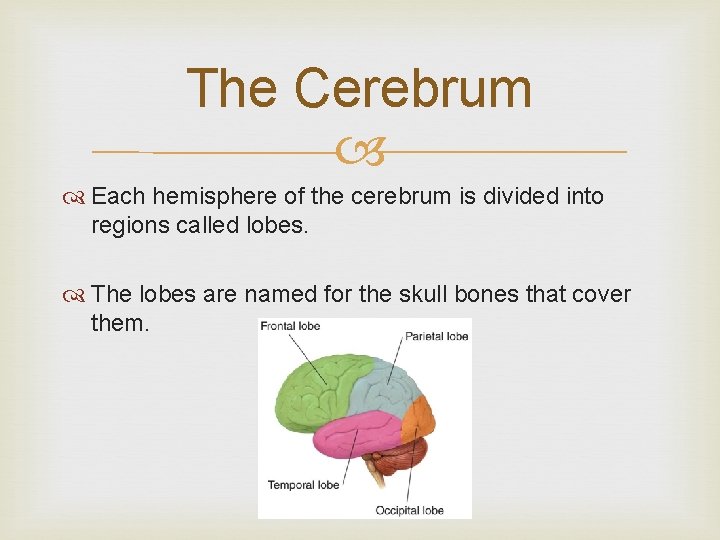 The Cerebrum

Each hemisphere of the cerebrum is divided into regions called lobes.

The lobes are named for the skull bones that cover them.

Frontal lobe

Parietal lobe

Temporal lobe

Occipital lobe